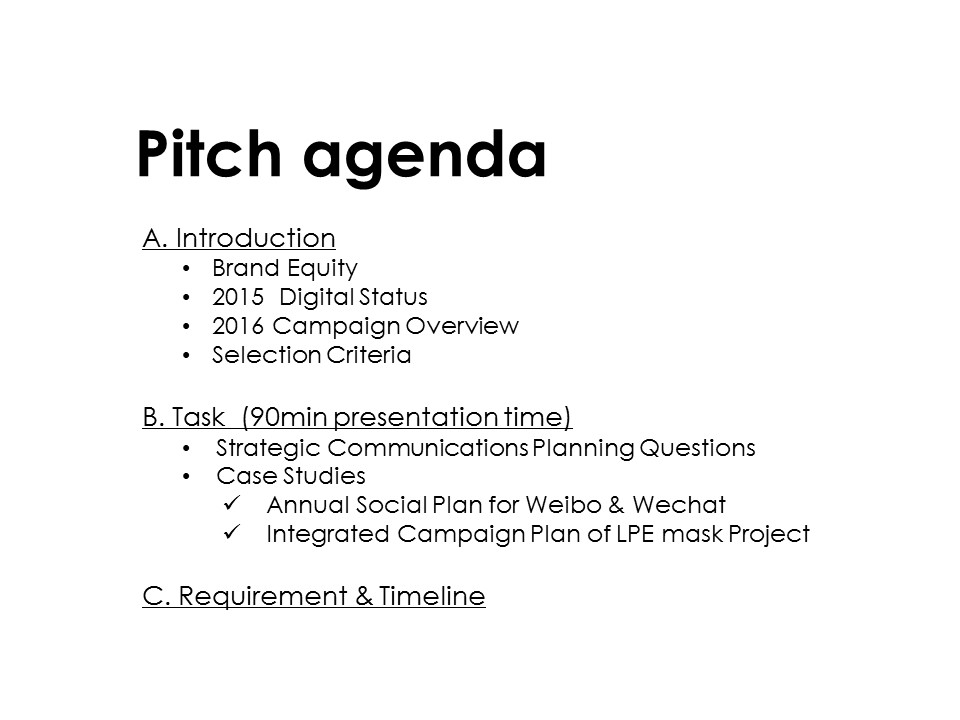 Pitch agenda

A. Introduction
• Brand Equity
• 2015 Digital Status
• 2016 Campaign Overview
• Selection Criteria

B. Task (90min presentation time)
• Strategic Communications Planning Questions
• Case Studies
✓ Annual Social Plan for Weibo & Wechat
✓ Integrated Campaign Plan of LPE mask Project

C. Requirement & Timeline